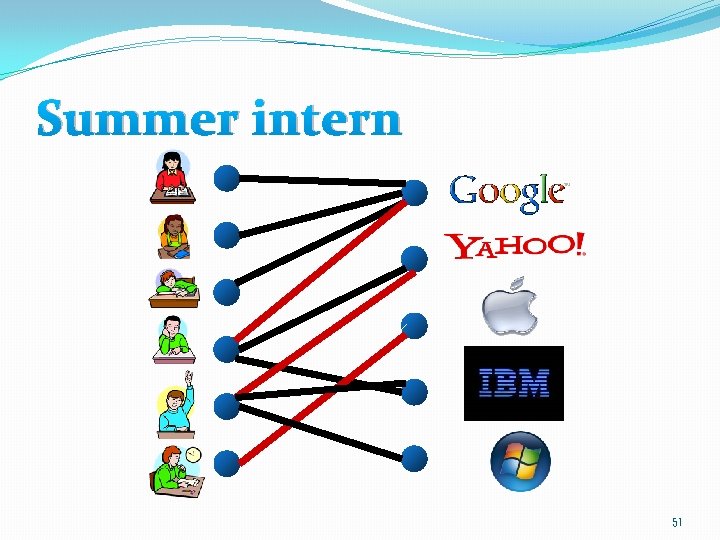 Summer intern

Google

YAHOO!

IBM

51